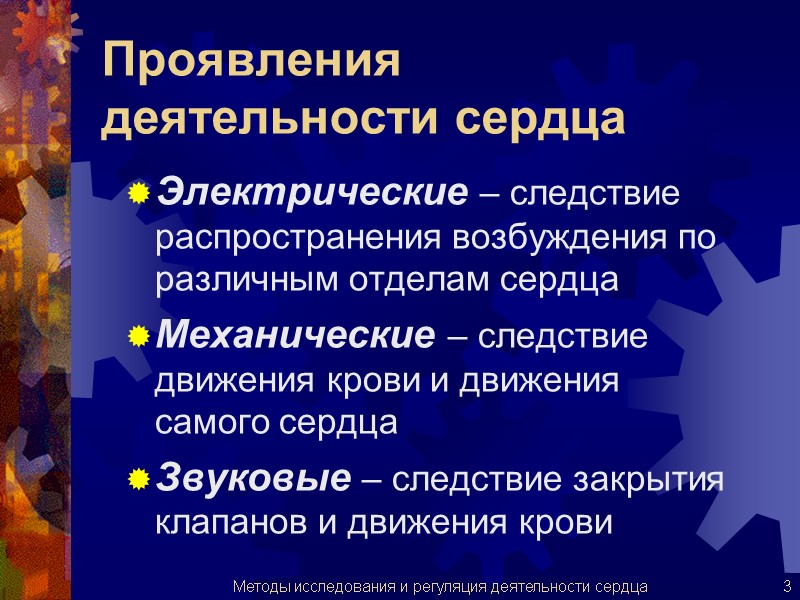 Проявления деятельности сердца

Электрические – следствие распространения возбуждения по различным отделам сердца

Механические – следствие движения крови и движения самого сердца

Звуковые – следствие закрытия клапанов и движения крови

Методы исследования и регуляция деятельности сердца

3